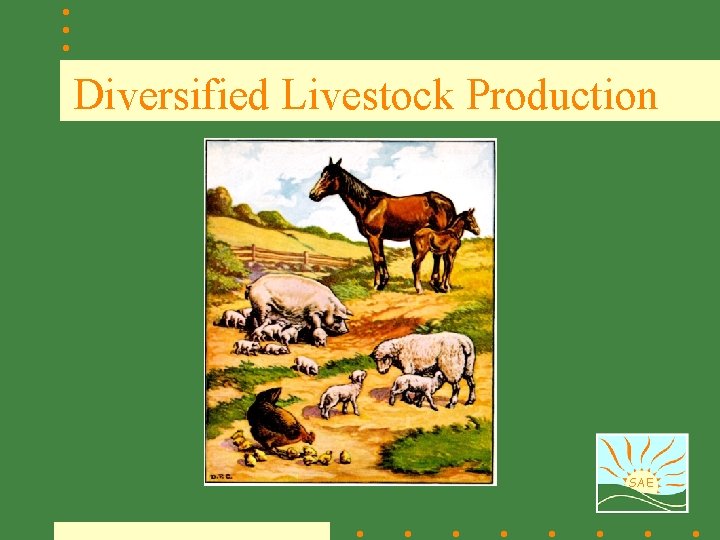 Diversified Livestock Production

D.R.E.

SAE